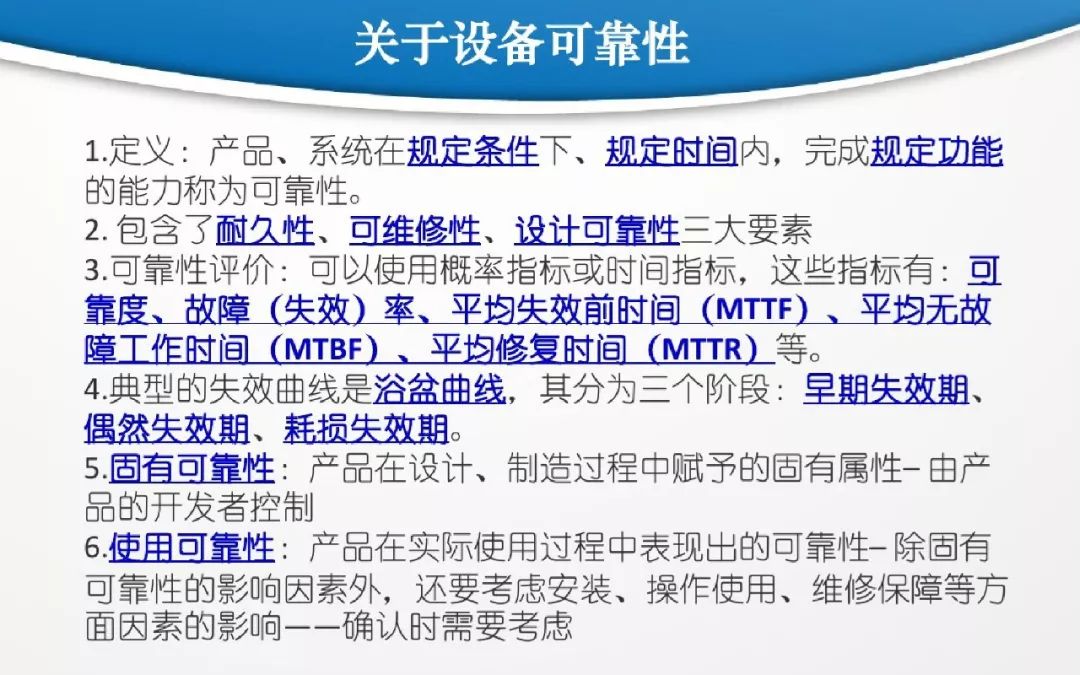 关于设备可靠性

1.定义：产品、系统在规定条件下、规定时间内，完成规定功能的能力称为可靠性。
2. 包含了耐久性、可维修性、设计可靠性三大要素
3.可靠性评价：可以使用概率指标或时间指标，这些指标有：可靠度、故障（失效）率、平均失效前时间（MTTF）、平均无故障工作时间（MTBF）、平均修复时间（MTTR）等。
4.典型的失效曲线是浴盆曲线，其分为三个阶段：早期失效期、偶然失效期、耗损失效期。
5.固有可靠性：产品在设计、制造过程中赋予的固有属性– 由产品的开发者控制
6.使用可靠性：产品在实际使用过程中表现出的可靠性– 除固有可靠性的影响因素外，还要考虑安装、操作使用、维修保障等方面因素的影响——确认时需要考虑